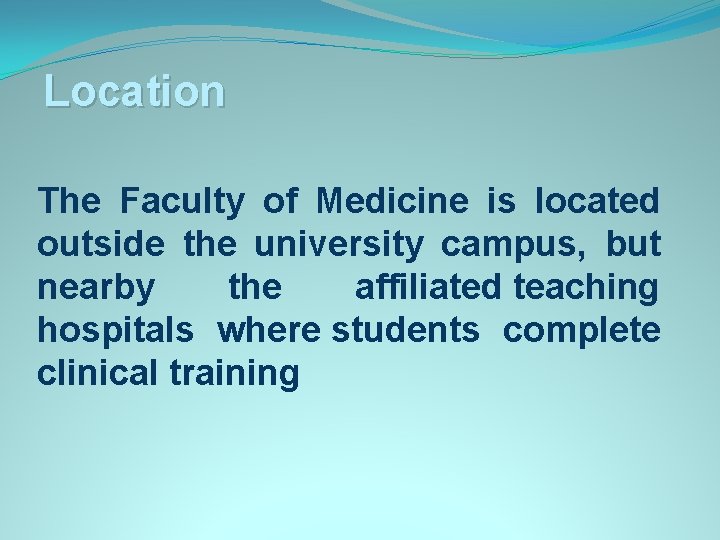 Location

The Faculty of Medicine is located outside the university campus, but nearby the affiliated teaching hospitals where students complete clinical training